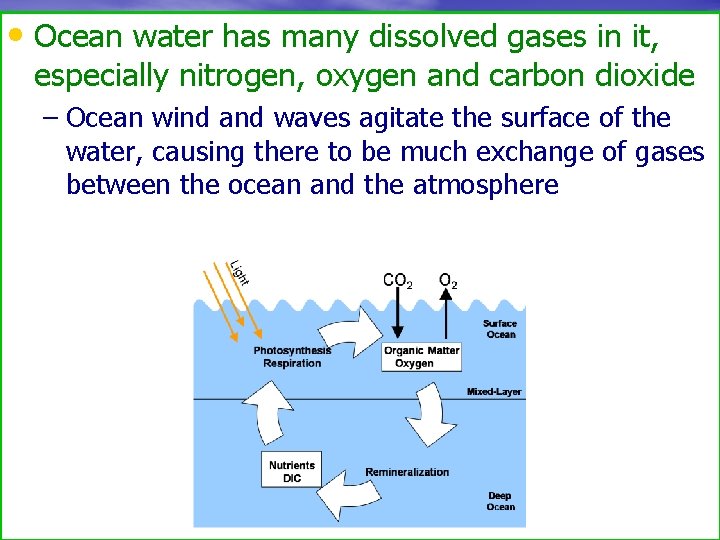 • Ocean water has many dissolved gases in it, especially nitrogen, oxygen and carbon dioxide

– Ocean wind and waves agitate the surface of the water, causing there to be much exchange of gases between the ocean and the atmosphere

Light

$CO_2$

$O_2$

Surface Ocean

Photosynthesis Respiration

Organic Matter Oxygen

Mixed-Layer

Nutrients DIC

Remineralization

Deep Ocean